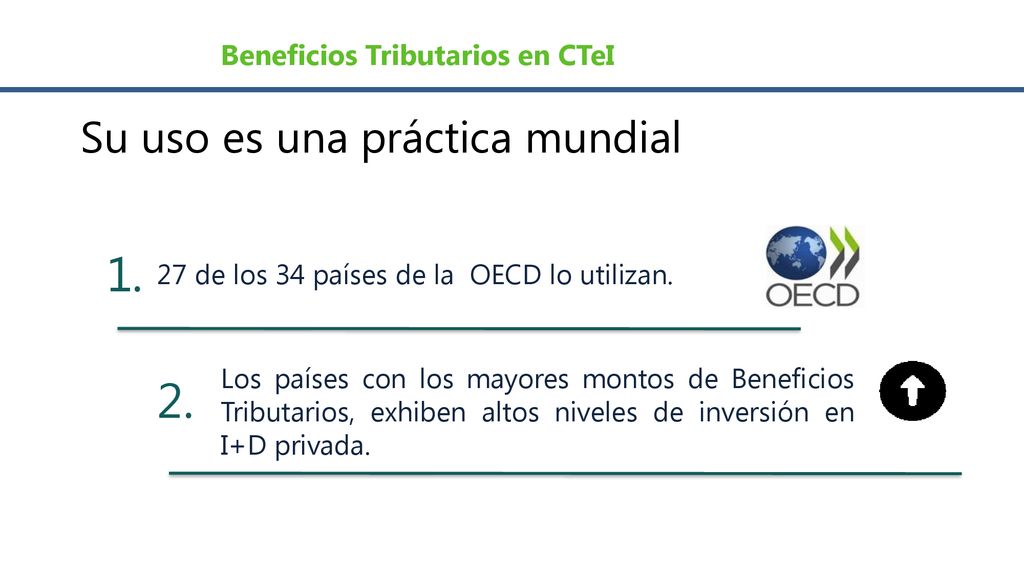 Beneficios Tributarios en CTeI

Su uso es una práctica mundial

1. 27 de los 34 países de la OECD lo utilizan.

OECD

2. Los países con los mayores montos de Beneficios Tributarios, exhiben altos niveles de inversión en I+D privada.